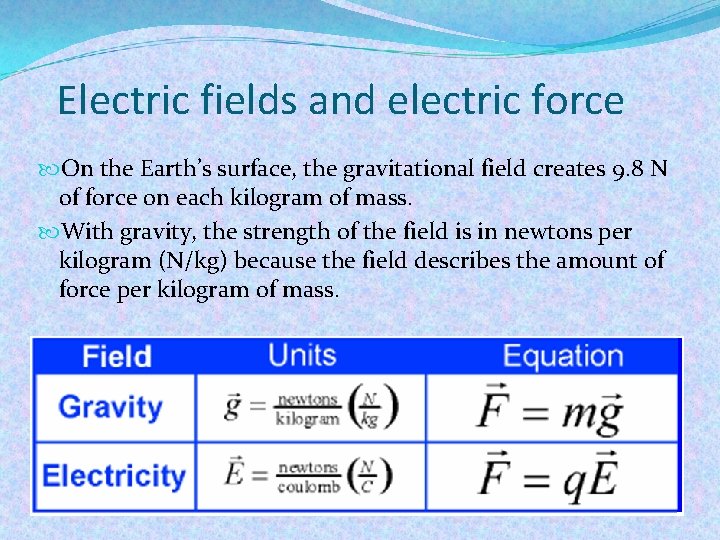 Electric fields and electric force

On the Earth's surface, the gravitational field creates 9.8 N of force on each kilogram of mass.

With gravity, the strength of the field is in newtons per kilogram (N/kg) because the field describes the amount of force per kilogram of mass.

| Field | Units | Equation |
|---|---|---|
| Gravity | $\vec{g} = \frac{\text{newtons}}{\text{kilogram}} \left(\frac{N}{kg}\right)$ | $\vec{F} = m\vec{g}$ |
| Electricity | $\vec{E} = \frac{\text{newtons}}{\text{coulomb}} \left(\frac{N}{C}\right)$ | $\vec{F} = q\vec{E}$ |